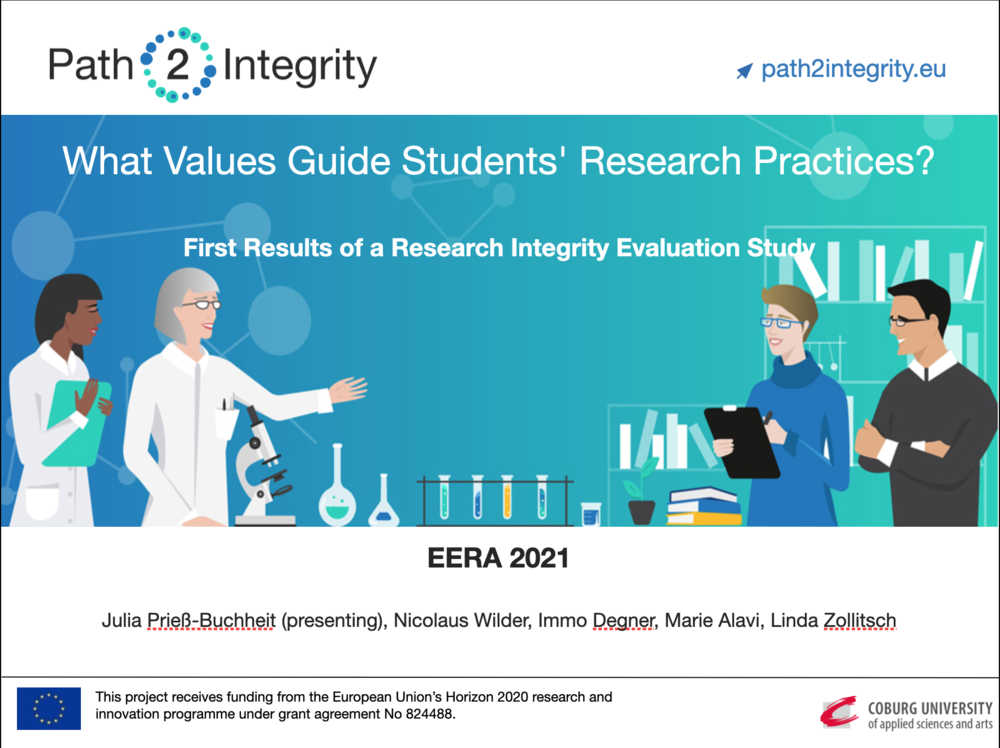 Path 2 Integrity

path2integrity.eu

What Values Guide Students' Research Practices?

First Results of a Research Integrity Evaluation Study

EERA 2021

Julia Prieß-Buchheit (presenting), Nicolaus Wilder, Immo Degner, Marie Alavi, Linda Zollitsch

This project receives funding from the European Union's Horizon 2020 research and innovation programme under grant agreement No 824488.

COBURG UNIVERSITY
of applied sciences and arts